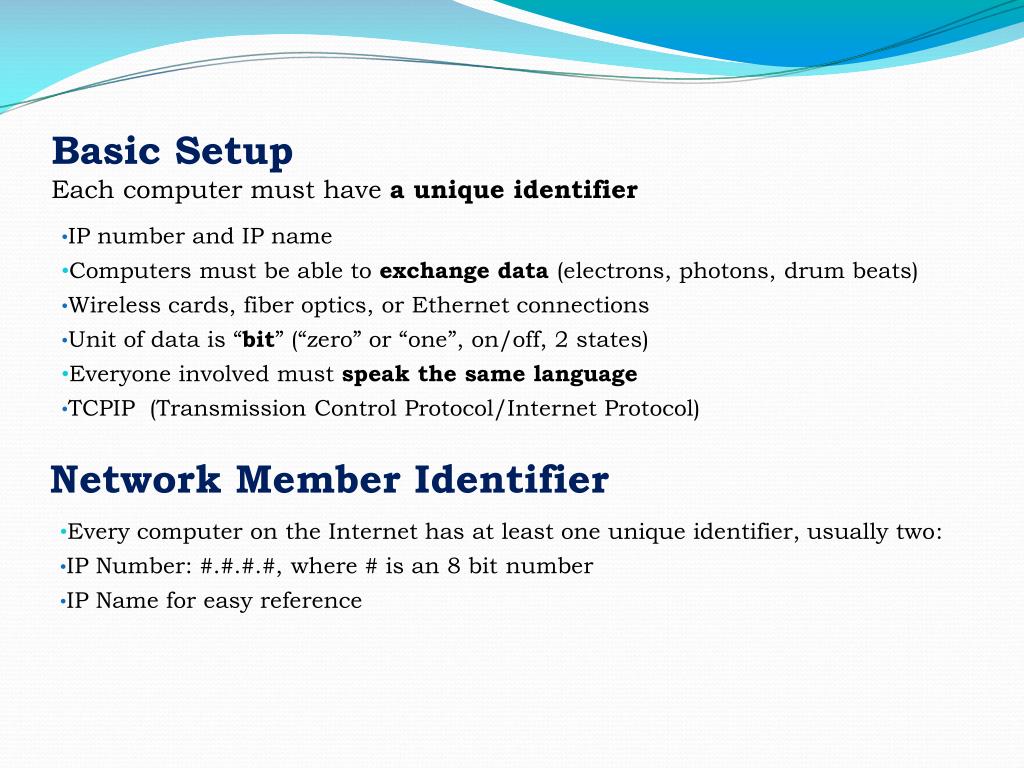 Basic Setup
Each computer must have a unique identifier

•IP number and IP name
•Computers must be able to exchange data (electrons, photons, drum beats)
•Wireless cards, fiber optics, or Ethernet connections
•Unit of data is “bit” (“zero” or “one”, on/off, 2 states)
•Everyone involved must speak the same language
•TCPIP (Transmission Control Protocol/Internet Protocol)

Network Member Identifier

•Every computer on the Internet has at least one unique identifier, usually two:
•IP Number: #.#.#.#, where # is an 8 bit number
•IP Name for easy reference